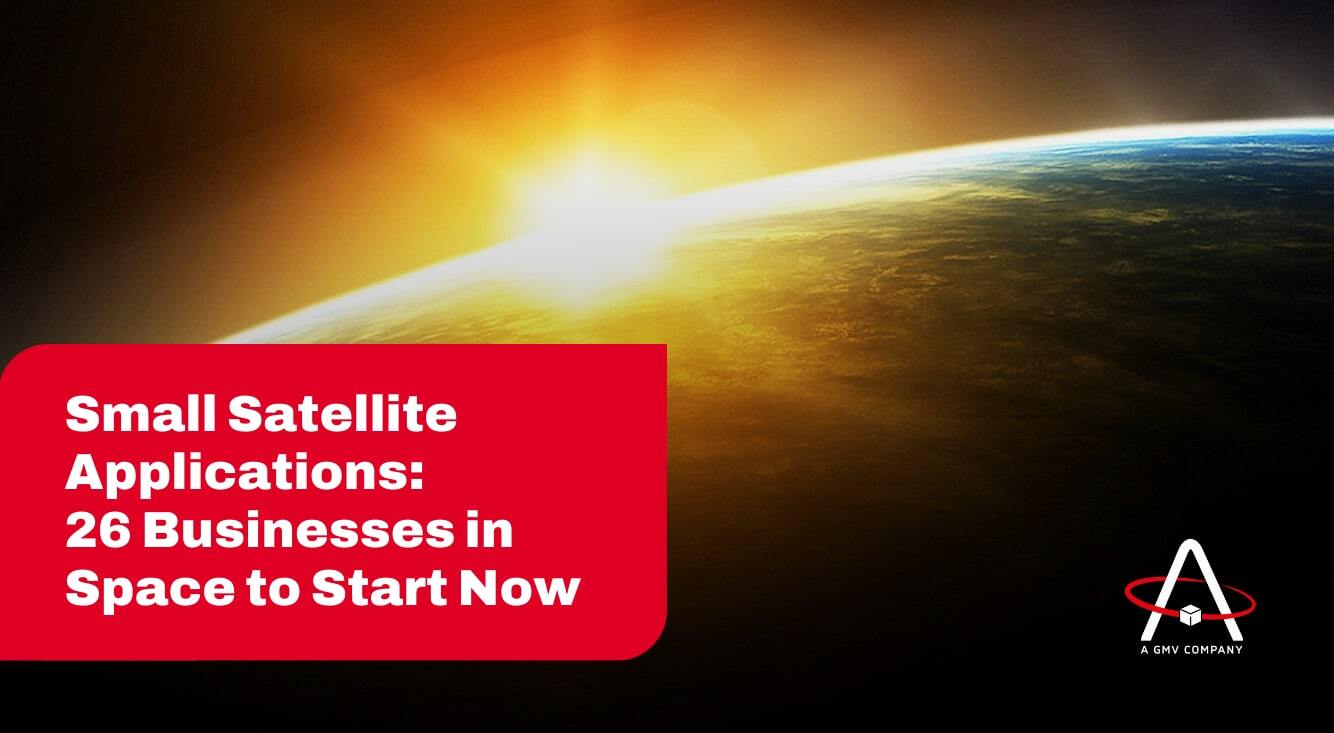 Small Satellite Applications: 26 Businesses in Space to Start Now

A GMV COMPANY